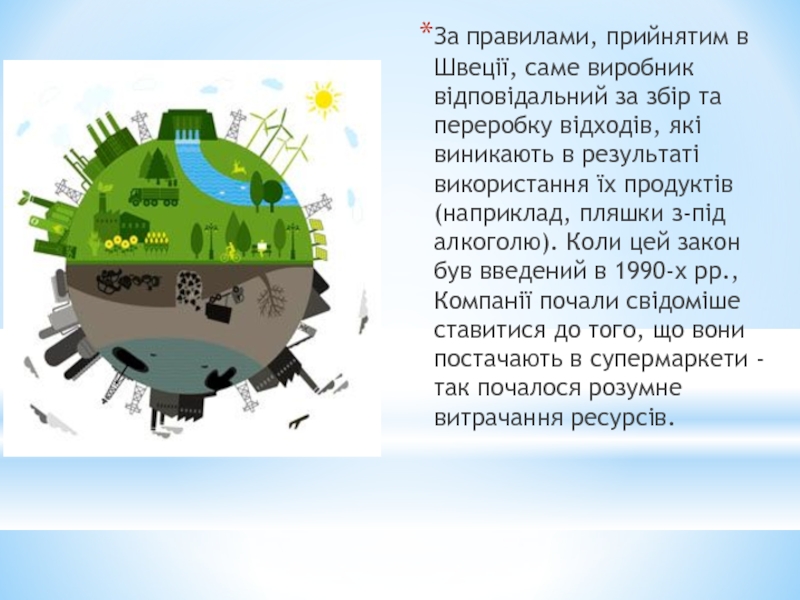 *За правилами, прийнятим в Швеції, саме виробник відповідальний за збір та переробку відходів, які виникають в результаті використання їх продуктів (наприклад, пляшки з-під алкоголю). Коли цей закон був введений в 1990-х рр., Компанії почали свідоміше ставитися до того, що вони постачають в супермаркети - так почалося розумне витрачання ресурсів.